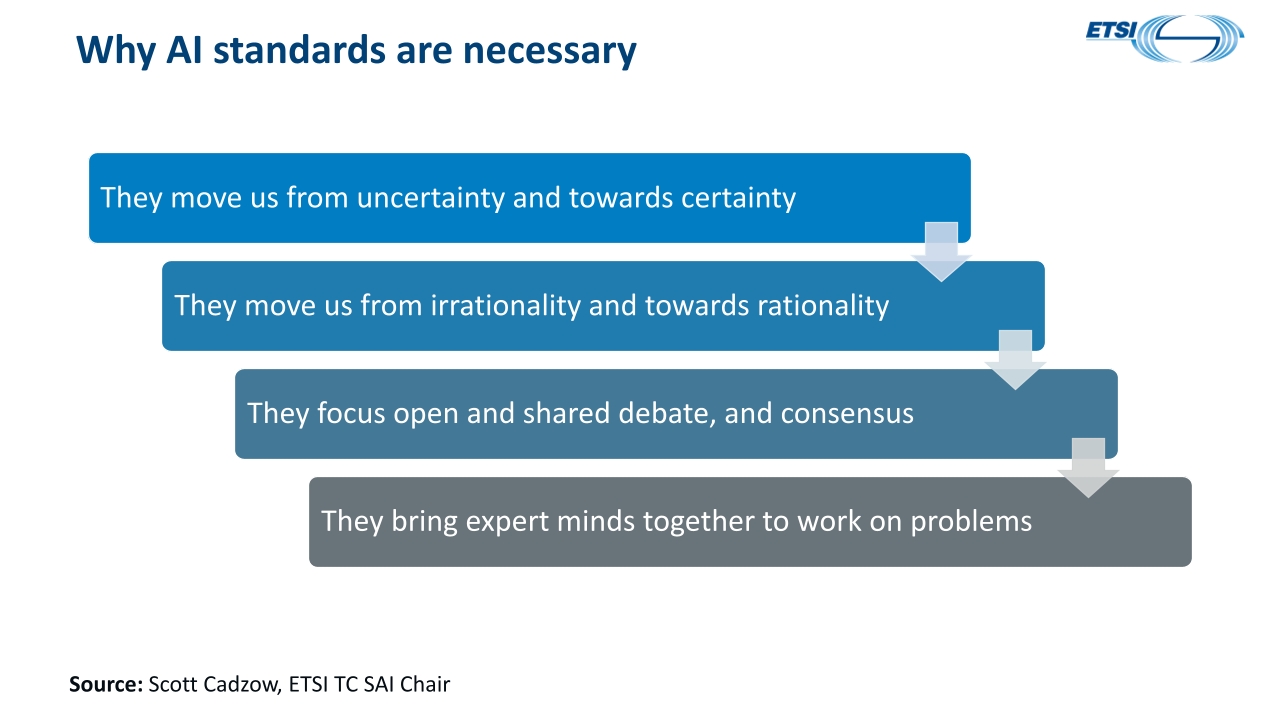 Why AI standards are necessary

ETSI

They move us from uncertainty and towards certainty

They move us from irrationality and towards rationality

They focus open and shared debate, and consensus

They bring expert minds together to work on problems

Source: Scott Cadzow, ETSI TC SAI Chair